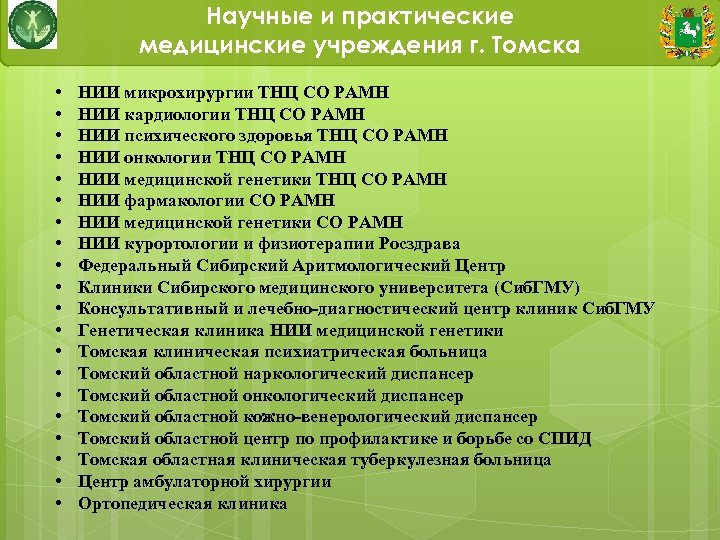 Научные и практические медицинские учреждения г. Томска

• НИИ микрохирургии ТНЦ СО РАМН
• НИИ кардиологии ТНЦ СО РАМН
• НИИ психического здоровья ТНЦ СО РАМН
• НИИ онкологии ТНЦ СО РАМН
• НИИ медицинской генетики ТНЦ СО РАМН
• НИИ фармакологии СО РАМН
• НИИ медицинской генетики СО РАМН
• НИИ курортологии и физиотерапии Росздрава
• Федеральный Сибирский Аритмологический Центр
• Клиники Сибирского медицинского университета (СибГМУ)
• Консультативный и лечебно-диагностический центр клиник СибГМУ
• Генетическая клиника НИИ медицинской генетики
• Томская клиническая психиатрическая больница
• Томский областной наркологический диспансер
• Томский областной онкологический диспансер
• Томский областной кожно-венерологический диспансер
• Томский областной центр по профилактике и борьбе со СПИД
• Томская областная клиническая туберкулезная больница
• Центр амбулаторной хирургии
• Ортопедическая клиника